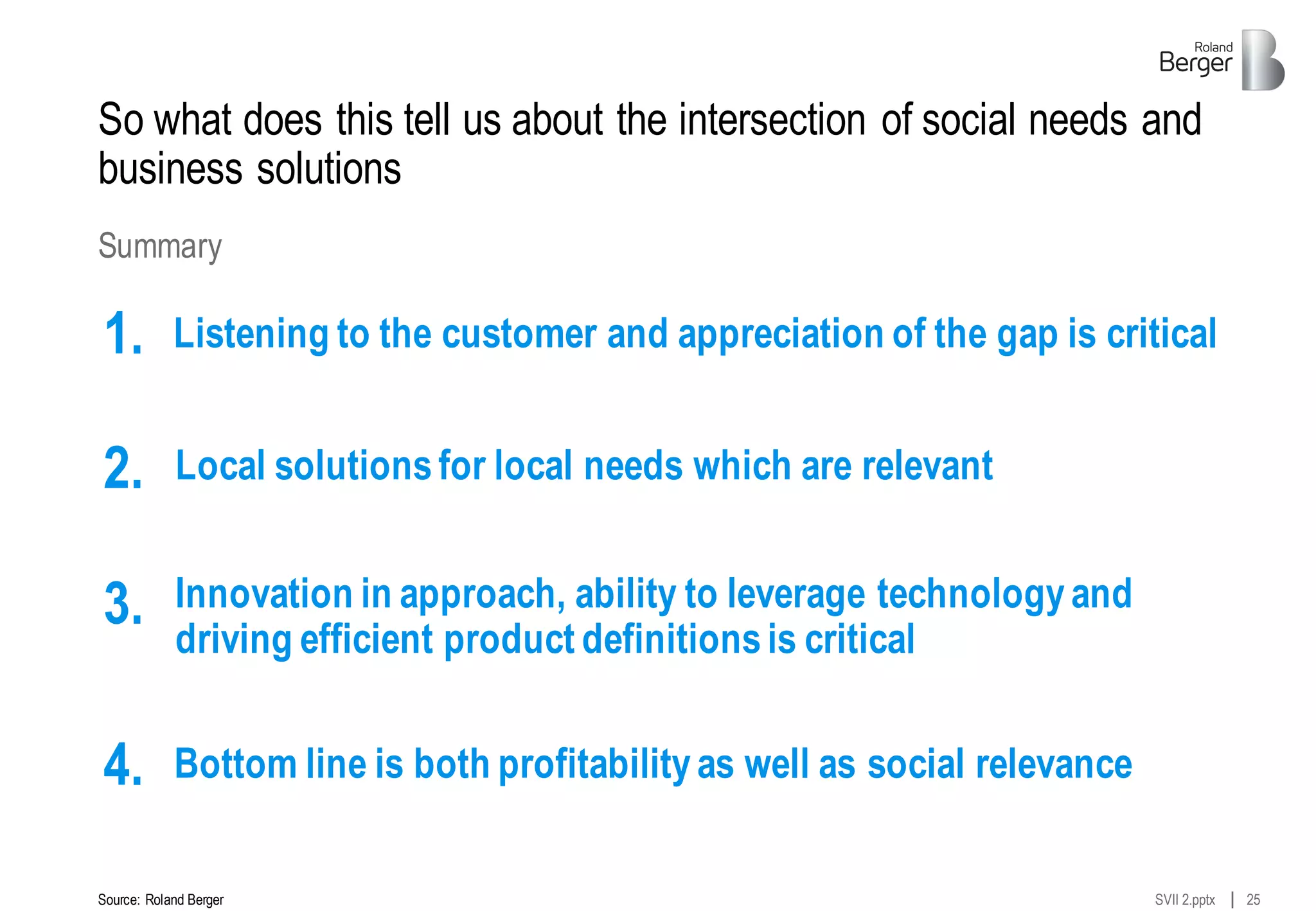 Roland Berger

So what does this tell us about the intersection of social needs and business solutions

Summary

1. Listening to the customer and appreciation of the gap is critical

2. Local solutions for local needs which are relevant

3. Innovation in approach, ability to leverage technology and driving efficient product definitions is critical

4. Bottom line is both profitability as well as social relevance

Source: Roland Berger

SVII 2.pptx | 25